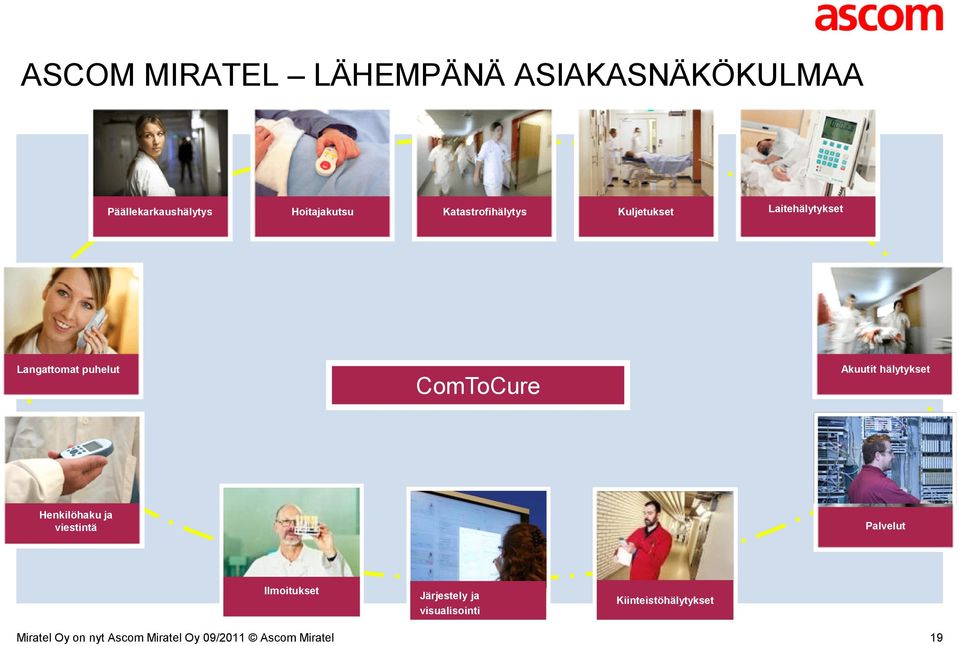 ascom

ASCOM MIRATEL – LÄHEMPÄNÄ ASIAKASNÄKÖKULMAA

Päällekarkaushälytys

Hoitajakutsu

Katastrofihälytys

Kuljetukset

Laitehälytykset

Langattomat puhelut

ComToCure

Akuutit hälytykset

Henkilöhaku ja viestintä

Palvelut

Ilmoitukset

Järjestely ja visualisointi

Kiinteistöhälytykset

Miratel Oy on nyt Ascom Miratel Oy 09/2011 © Ascom Miratel

19